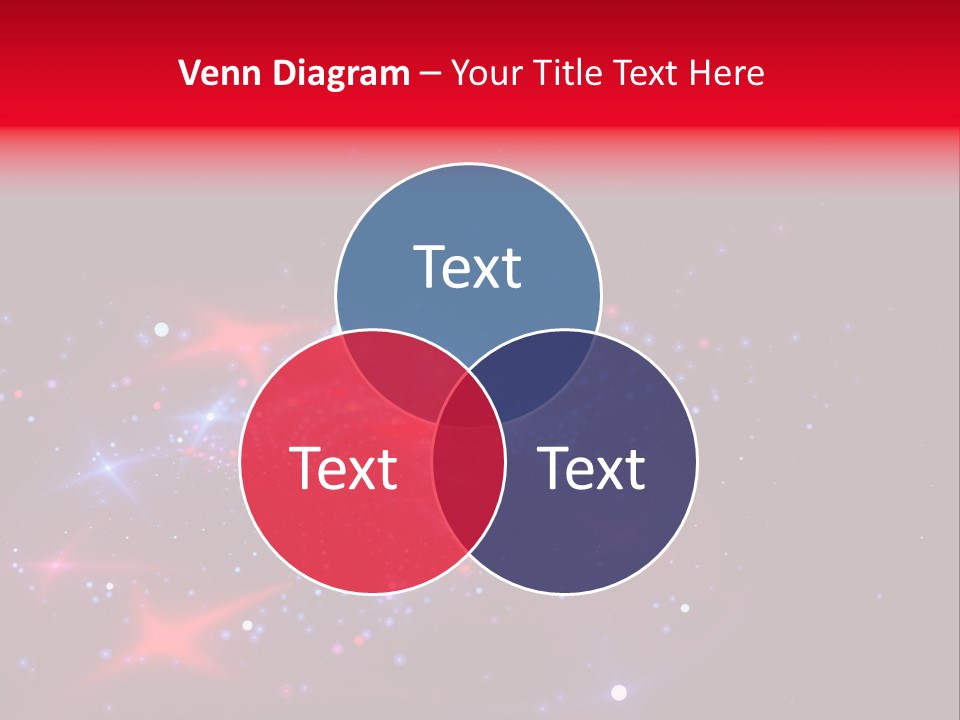 Venn Diagram – Your Title Text Here

Text

Text

Text